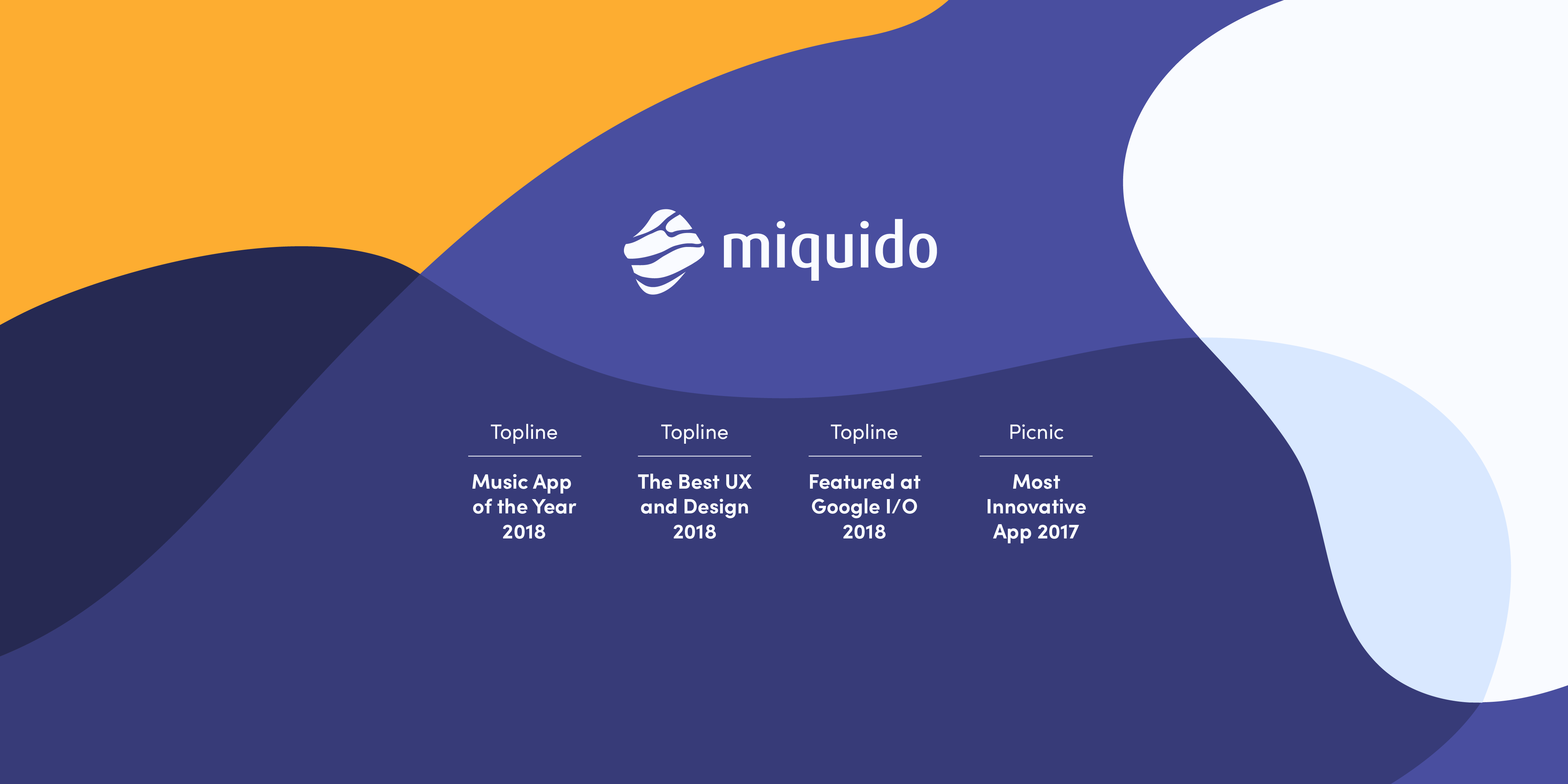 miquido

Topline

Music App of the Year 2018

Topline

The Best UX and Design 2018

Topline

Featured at Google I/O 2018

Picnic

Most Innovative App 2017